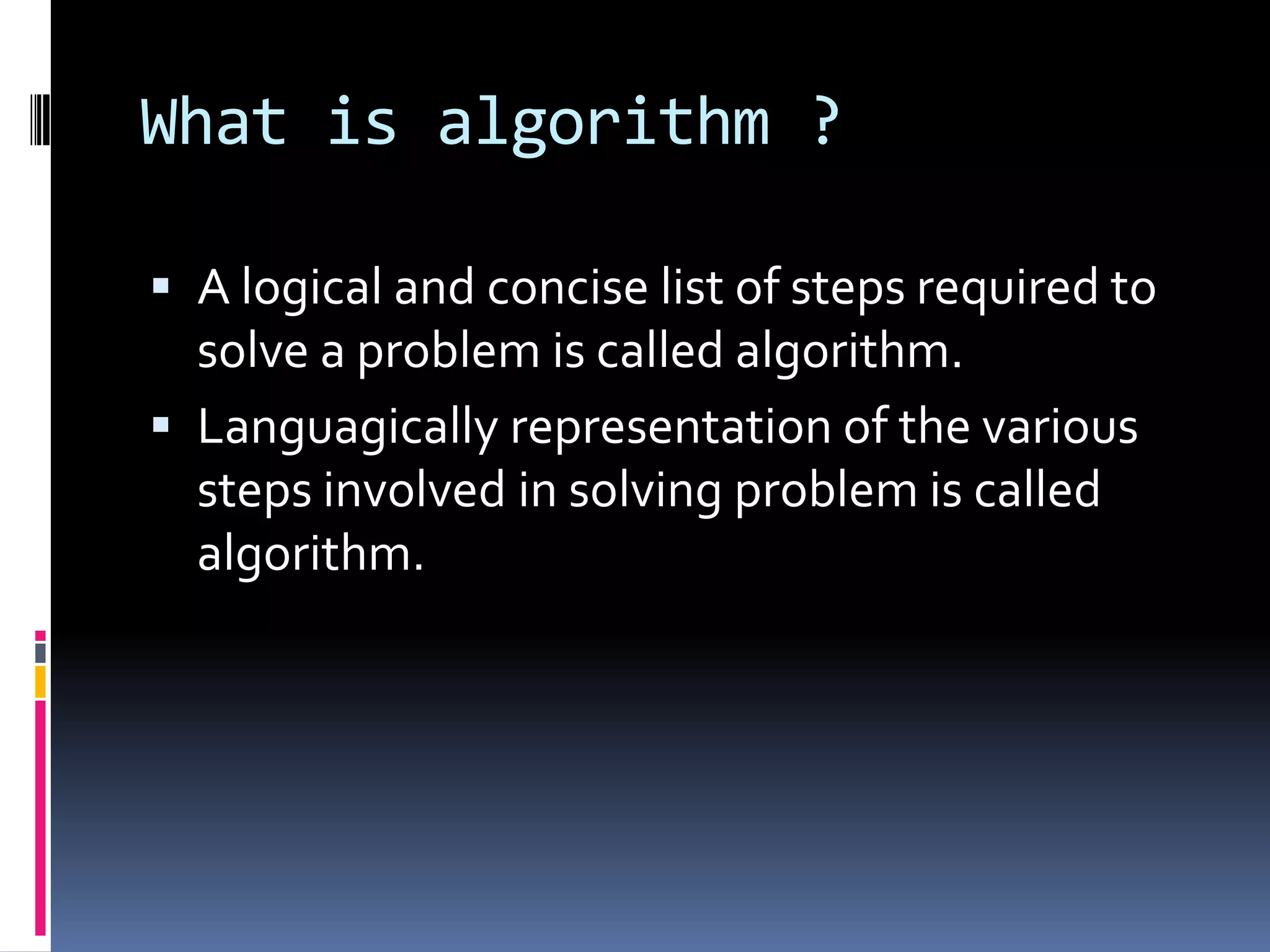 What is algorithm ?

▪ A logical and concise list of steps required to solve a problem is called algorithm.
▪ Languagically representation of the various steps involved in solving problem is called algorithm.